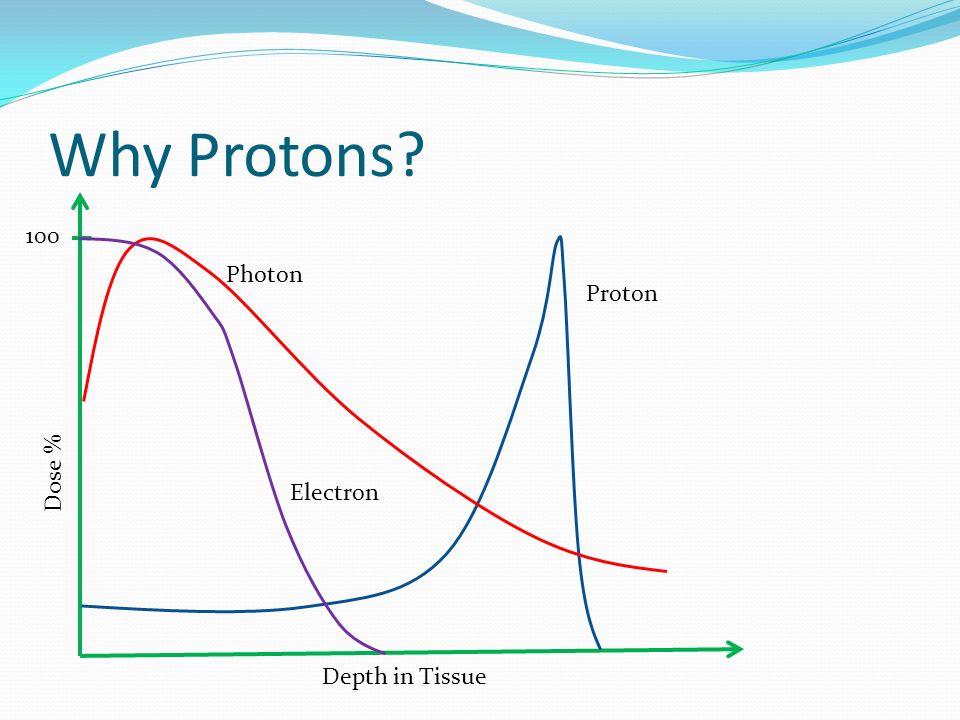 Why Protons?

100

Photon

Proton

Dose %

Electron

Depth in Tissue